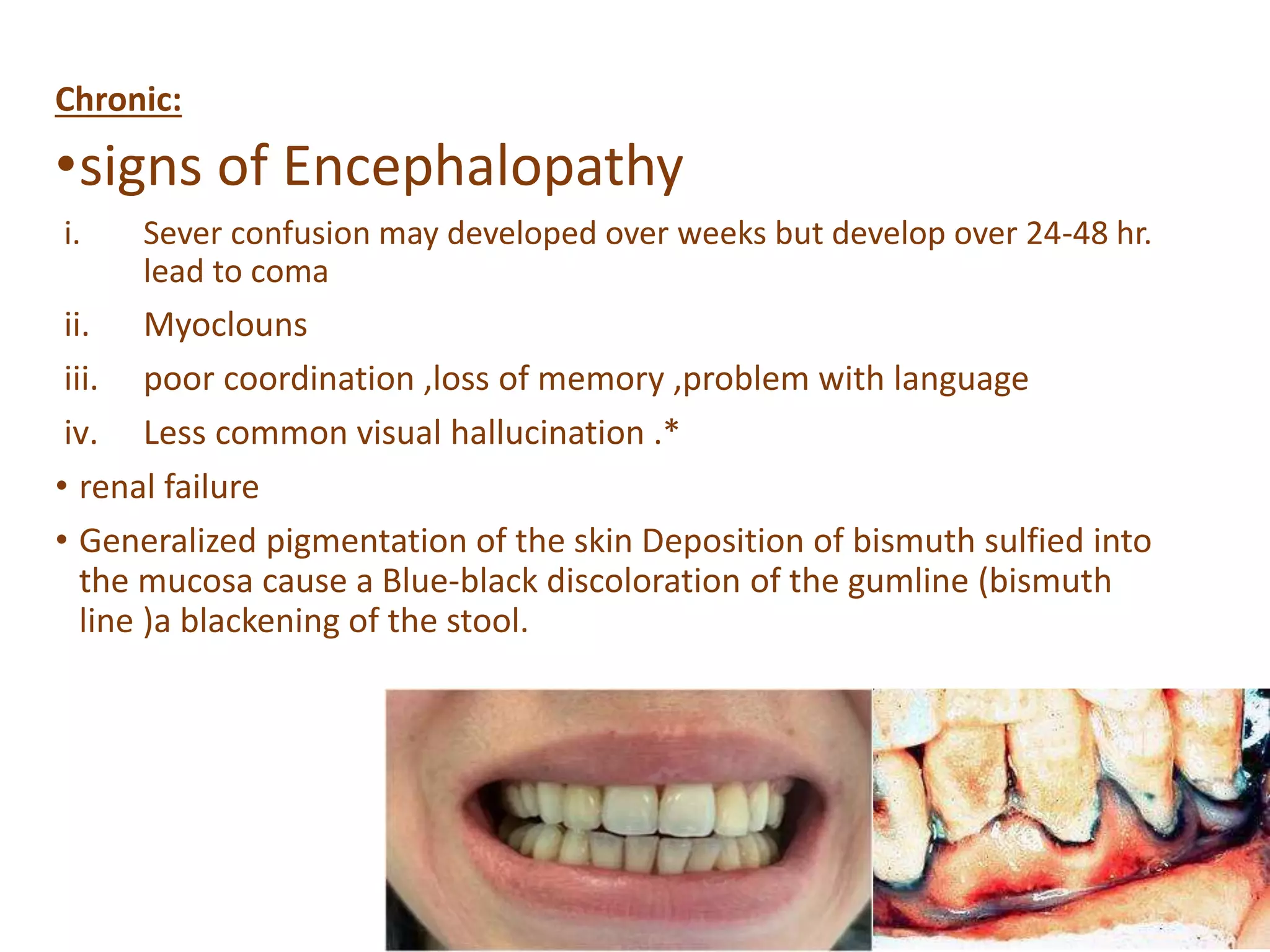 Chronic:

•signs of Encephalopathy

i. Sever confusion may developed over weeks but develop over 24-48 hr. lead to coma

ii. Myoclouns

iii. poor coordination ,loss of memory ,problem with language

iv. Less common visual hallucination .*

• renal failure

• Generalized pigmentation of the skin Deposition of bismuth sulfied into the mucosa cause a Blue-black discoloration of the gumline (bismuth line )a blackening of the stool.